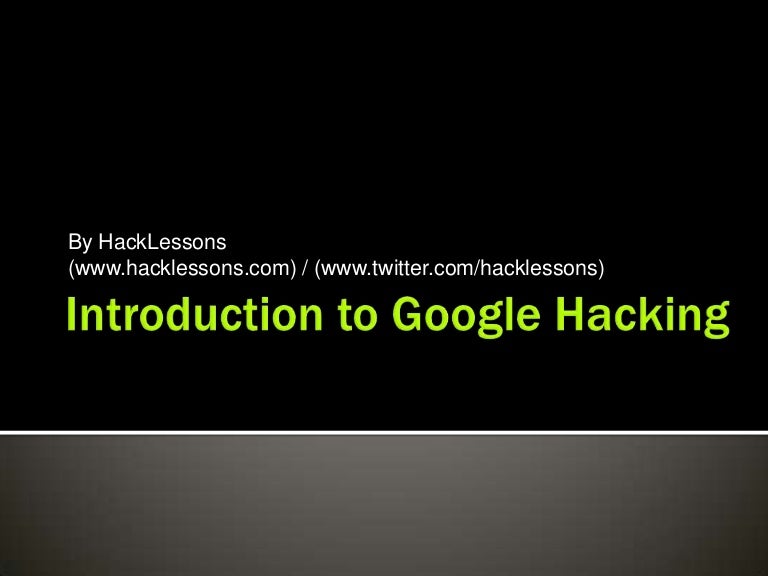 By HackLessons
(www.hacklessons.com) / (www.twitter.com/hacklessons)

Introduction to Google Hacking